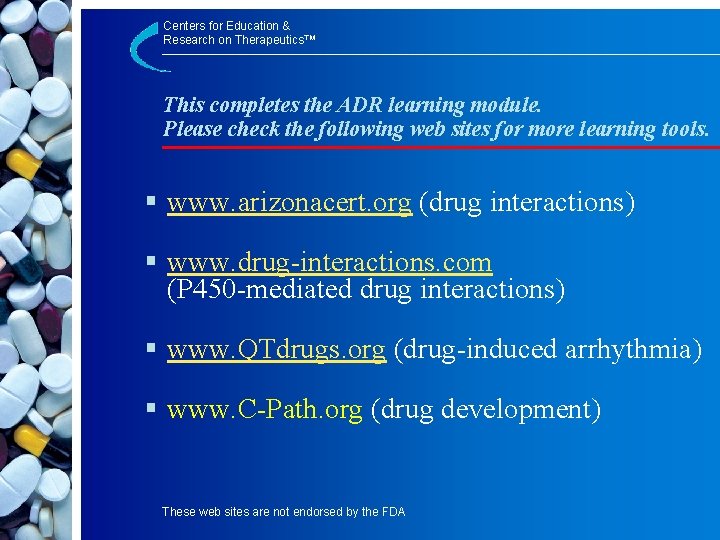 Centers for Education &
Research on Therapeutics™

This completes the ADR learning module.
Please check the following web sites for more learning tools.

▪ www.arizonacert.org (drug interactions)

▪ www.drug-interactions.com (P450-mediated drug interactions)

▪ www.QTdrugs.org (drug-induced arrhythmia)

▪ www.C-Path.org (drug development)

These web sites are not endorsed by the FDA